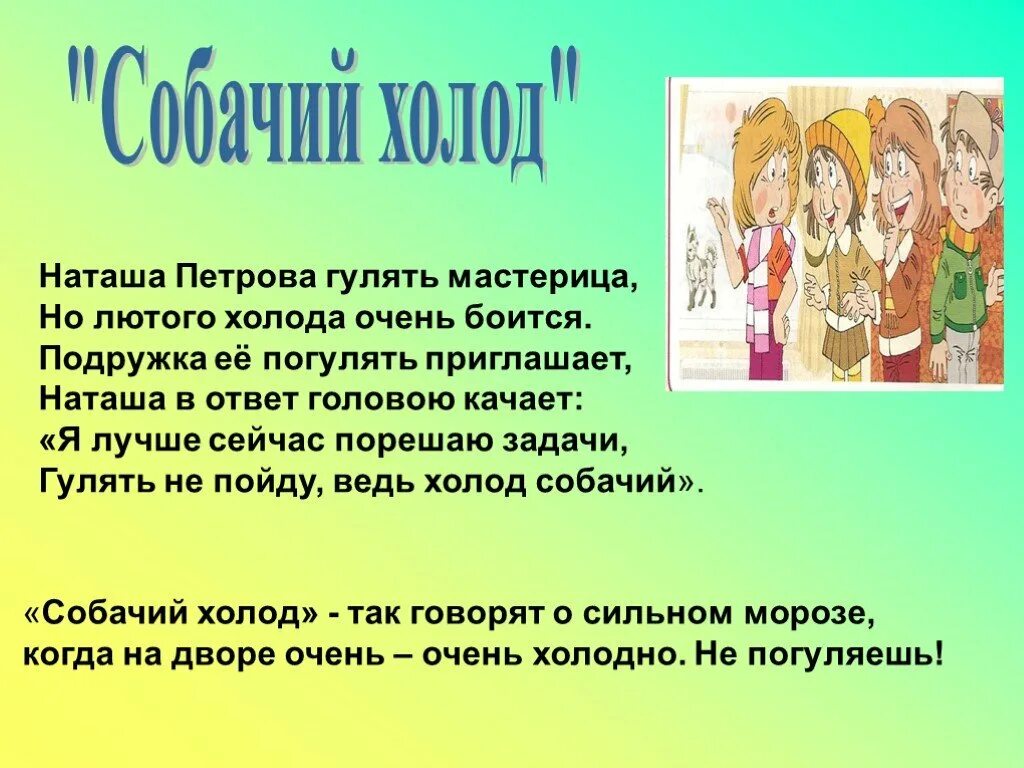 "Собачий холод"

Наташа Петрова гулять мастерица,
Но лютого холода очень боится.
Подружка её погулять приглашает,
Наташа в ответ головою качает:
«Я лучше сейчас порешаю задачи,
Гулять не пойду, ведь холод собачий».

«Собачий холод» - так говорят о сильном морозе, когда на дворе очень – очень холодно. Не погуляешь!